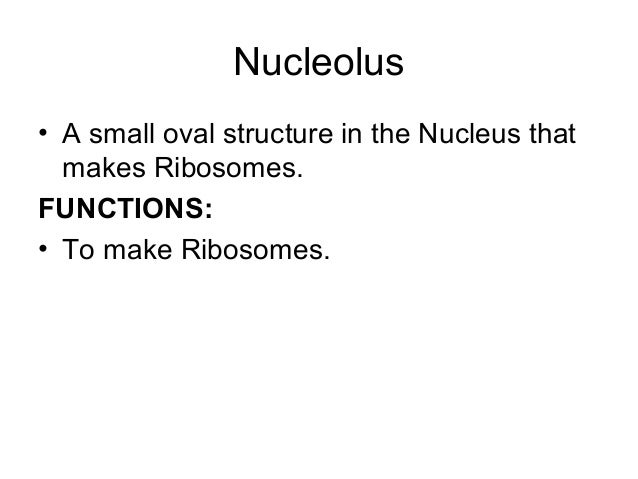 Nucleolus

• A small oval structure in the Nucleus that makes Ribosomes.

FUNCTIONS:

• To make Ribosomes.